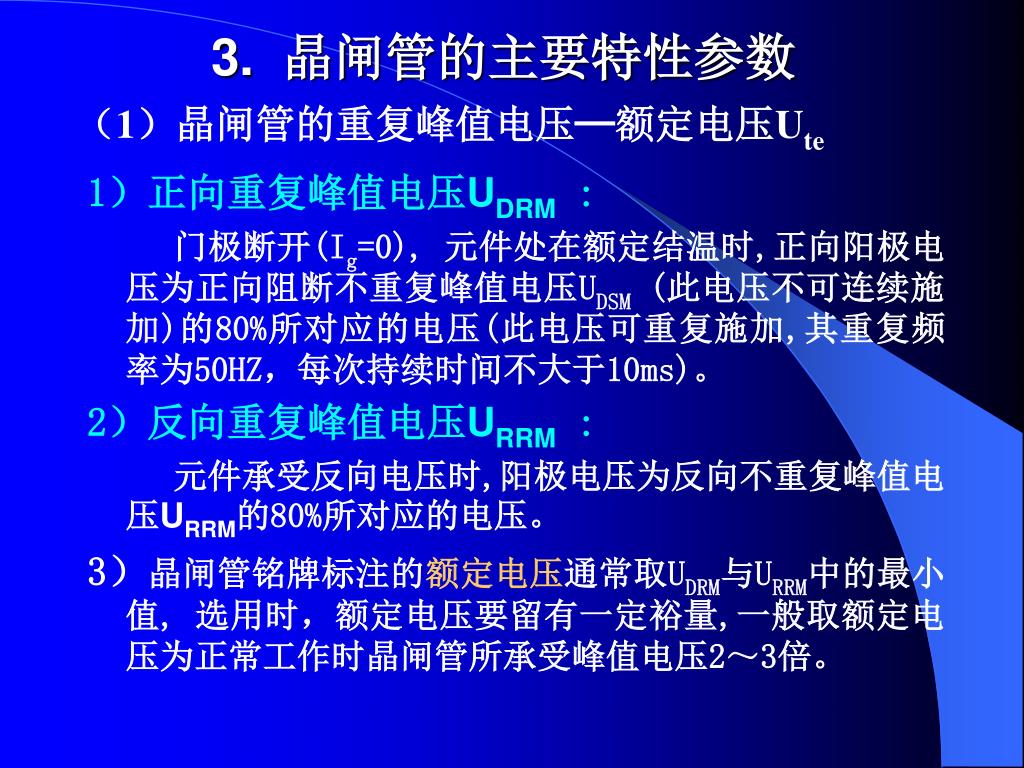 3. 晶闸管的主要特性参数

（1）晶闸管的重复峰值电压—额定电压$U_{te}$

1）正向重复峰值电压$U_{DRM}$ ：

门极断开($I_g$=0)，元件处在额定结温时,正向阳极电压为正向阻断不重复峰值电压$U_{DSM}$（此电压不可连续施加)的80%所对应的电压(此电压可重复施加,其重复频率为50HZ，每次持续时间不大于10ms)。

2）反向重复峰值电压$U_{RRM}$ ：

元件承受反向电压时,阳极电压为反向不重复峰值电压$U_{RRM}$的80%所对应的电压。

3）晶闸管铭牌标注的额定电压通常取$U_{DRM}$与$U_{RRM}$中的最小值，选用时，额定电压要留有一定裕量,一般取额定电压为正常工作时晶闸管所承受峰值电压2～3倍。